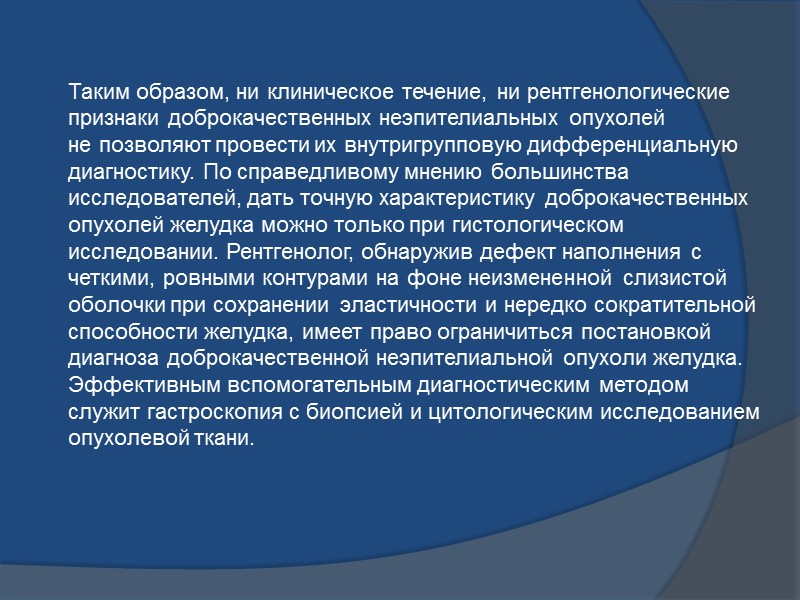 Таким образом, ни клиническое течение, ни рентгенологические признаки доброкачественных неэпителиальных опухолей не позволяют провести их внутригрупповую дифференциальную диагностику. По справедливому мнению большинства исследователей, дать точную характеристику доброкачественных опухолей желудка можно только при гистологическом исследовании. Рентгенолог, обнаружив дефект наполнения с четкими, ровными контурами на фоне неизмененной слизистой оболочки при сохранении эластичности и нередко сократительной способности желудка, имеет право ограничиться постановкой диагноза доброкачественной неэпителиальной опухоли желудка. Эффективным вспомогательным диагностическим методом служит гастроскопия с биопсией и цитологическим исследованием опухолевой ткани.